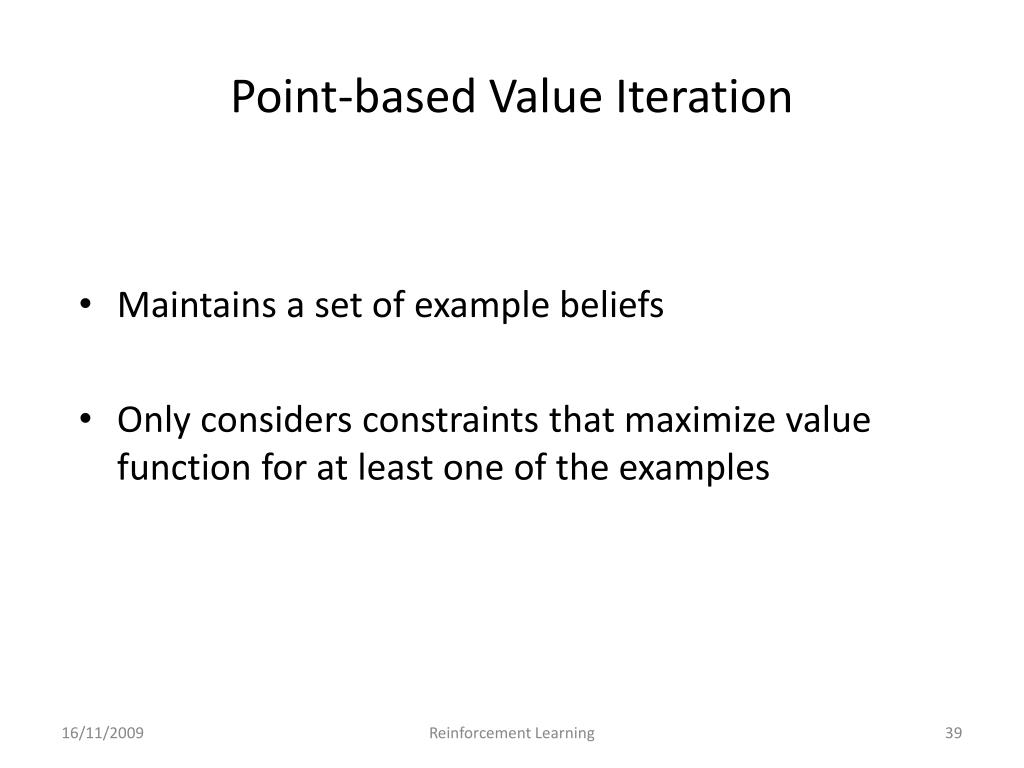 Point-based Value Iteration

• Maintains a set of example beliefs

• Only considers constraints that maximize value function for at least one of the examples

16/11/2009

Reinforcement Learning

39